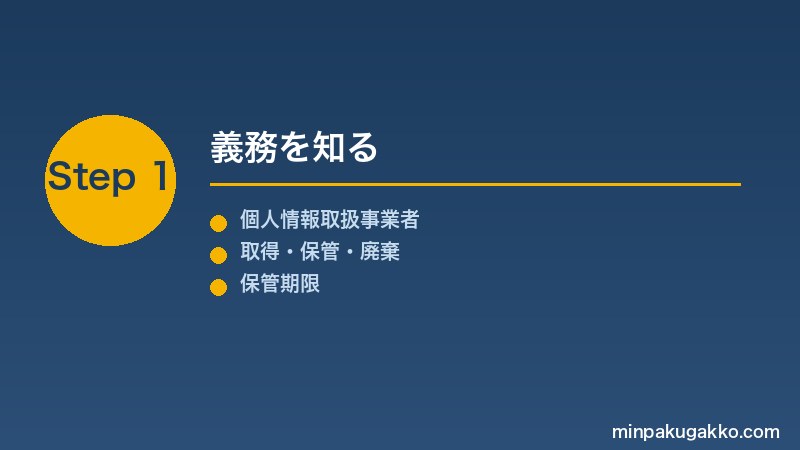 Step 1

義務を知る

個人情報取扱事業者
取得・保管・廃棄
保管期限

minpakugakko.com